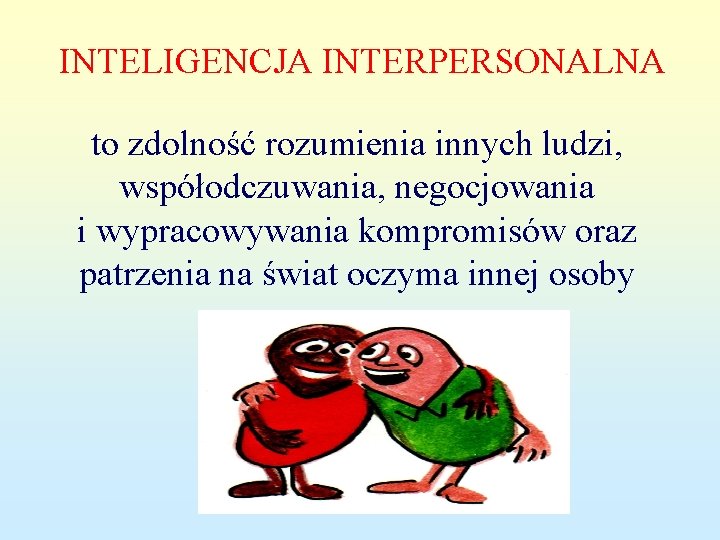 INTELIGENCJA INTERPERSONALNA

to zdolność rozumienia innych ludzi, współodczuwania, negocjowania i wypracowywania kompromisów oraz patrzenia na świat oczyma innej osoby